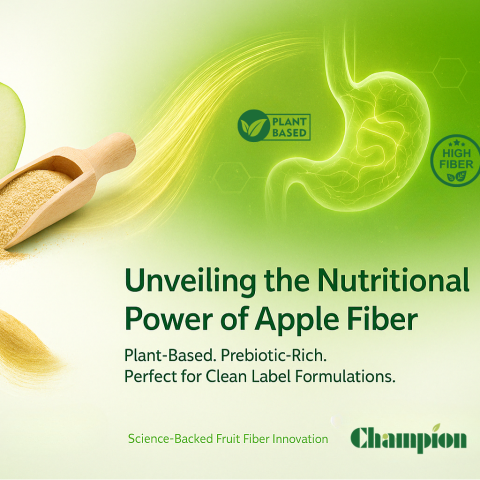 PLANT BASED

HIGH FIBER

Unveiling the Nutritional Power of Apple Fiber

Plant-Based. Prebiotic-Rich.
Perfect for Clean Label Formulations.

Science-Backed Fruit Fiber Innovation

Champion